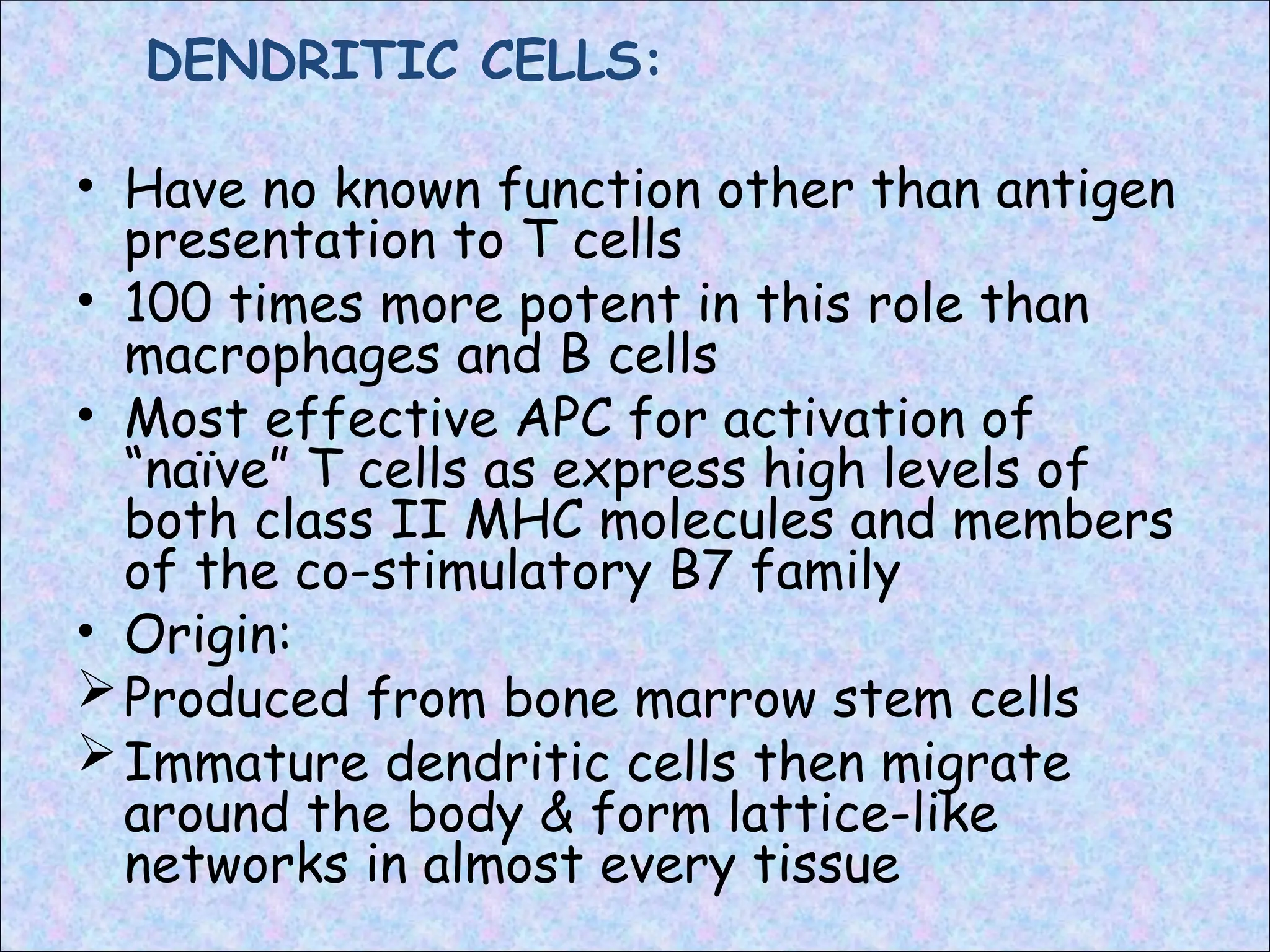 DENDRITIC CELLS:

• Have no known function other than antigen presentation to T cells
• 100 times more potent in this role than macrophages and B cells
• Most effective APC for activation of “naïve” T cells as express high levels of both class II MHC molecules and members of the co-stimulatory B7 family
• Origin:
➢ Produced from bone marrow stem cells
➢ Immature dendritic cells then migrate around the body & form lattice-like networks in almost every tissue